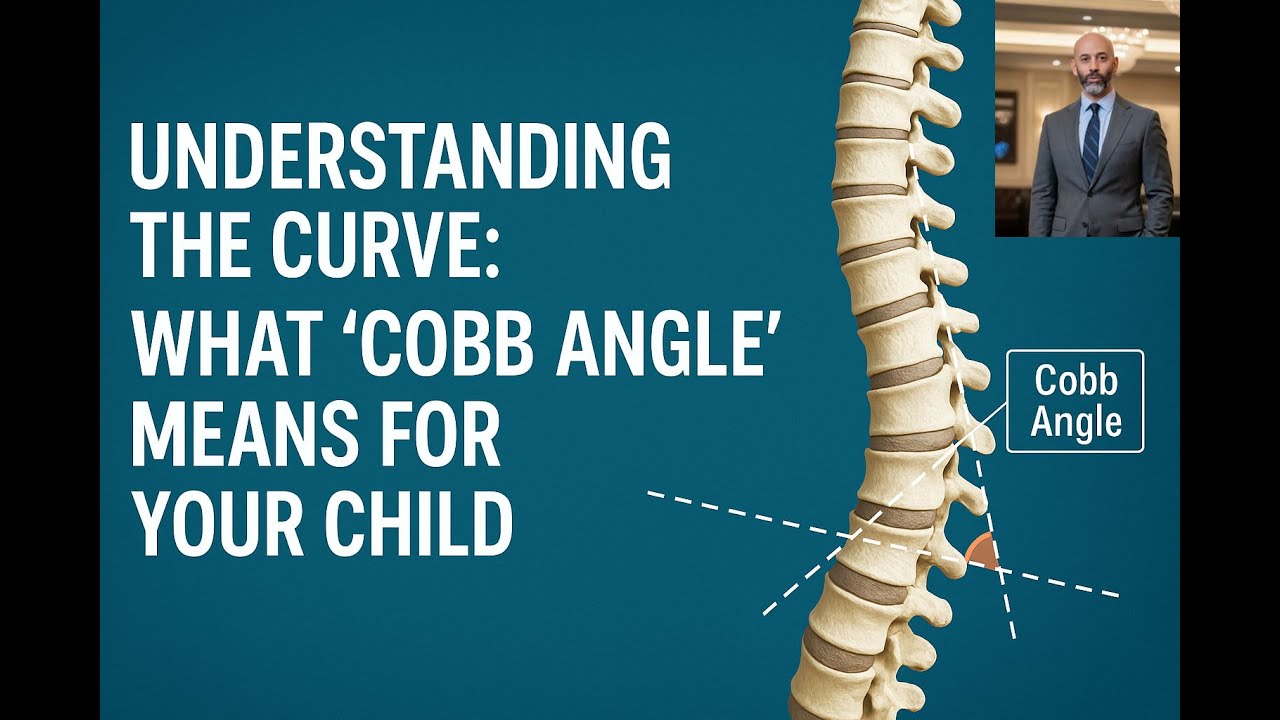 UNDERSTANDING THE CURVE: WHAT ‘COBB ANGLE’ MEANS FOR YOUR CHILD

Cobb Angle